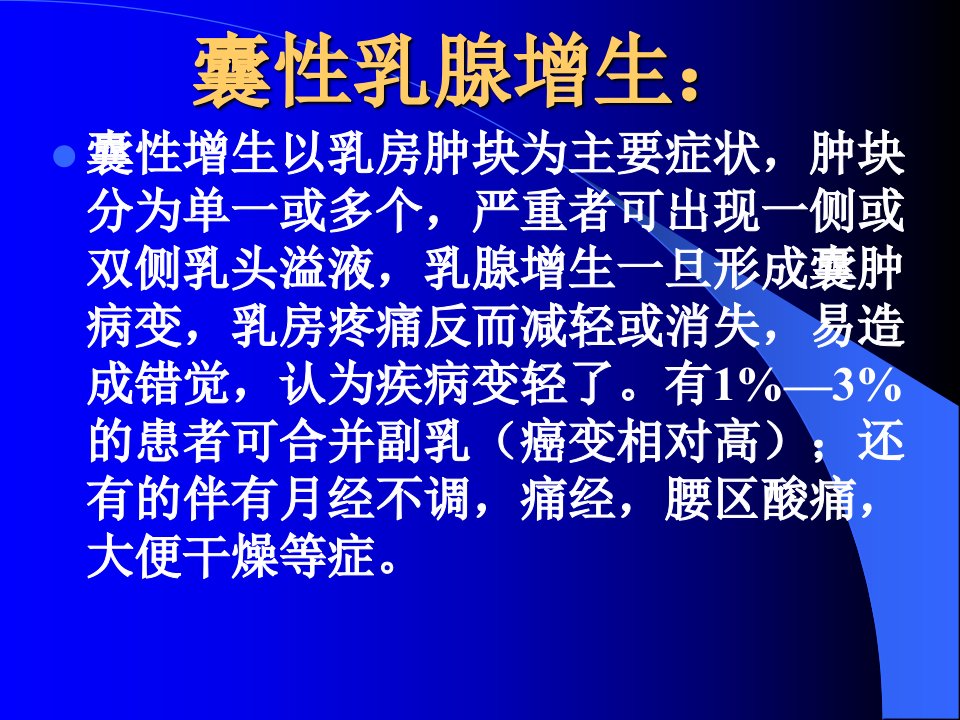 囊性乳腺增生：

囊性增生以乳房肿块为主要症状，肿块分为单一或多个，严重者可出现一侧或双侧乳头溢液，乳腺增生一旦形成囊肿病变，乳房疼痛反而减轻或消失，易造成错觉，认为疾病变轻了。有1%—3%的患者可合并副乳（癌变相对高）；还有的伴有月经不调，痛经，腰区酸痛，大便干燥等症。